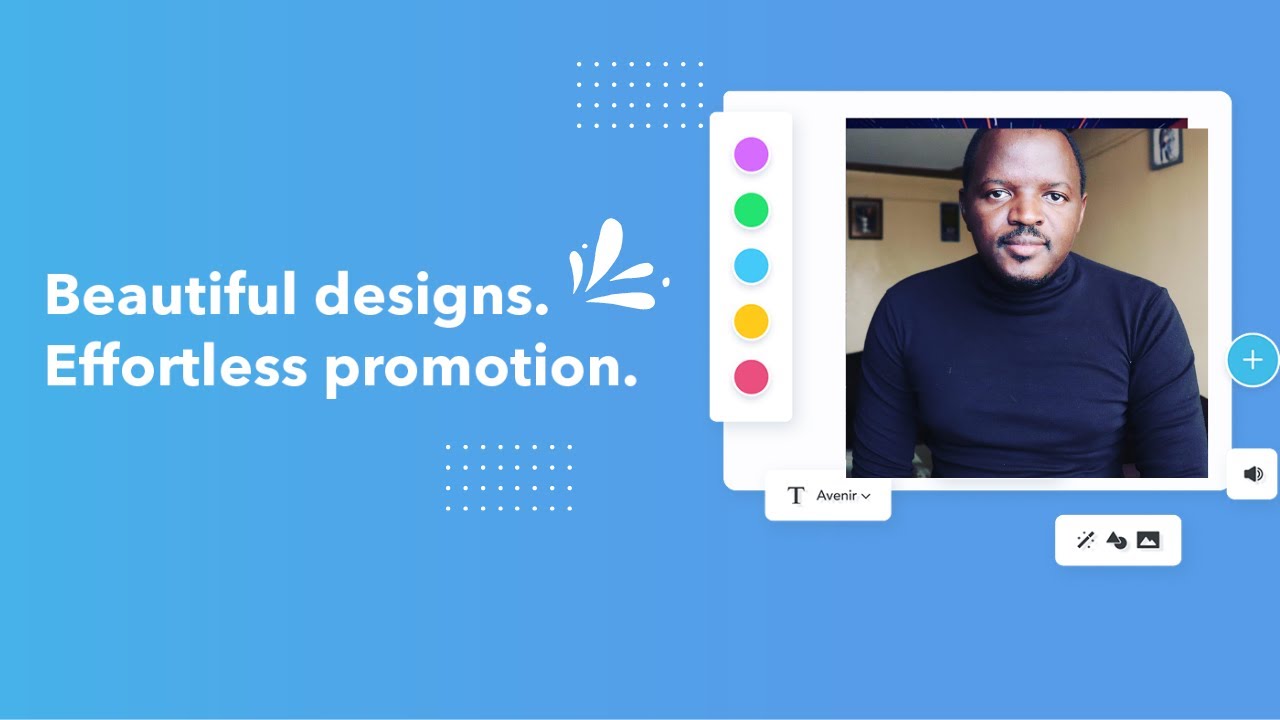 Beautiful designs.
Effortless promotion.

T Avenir